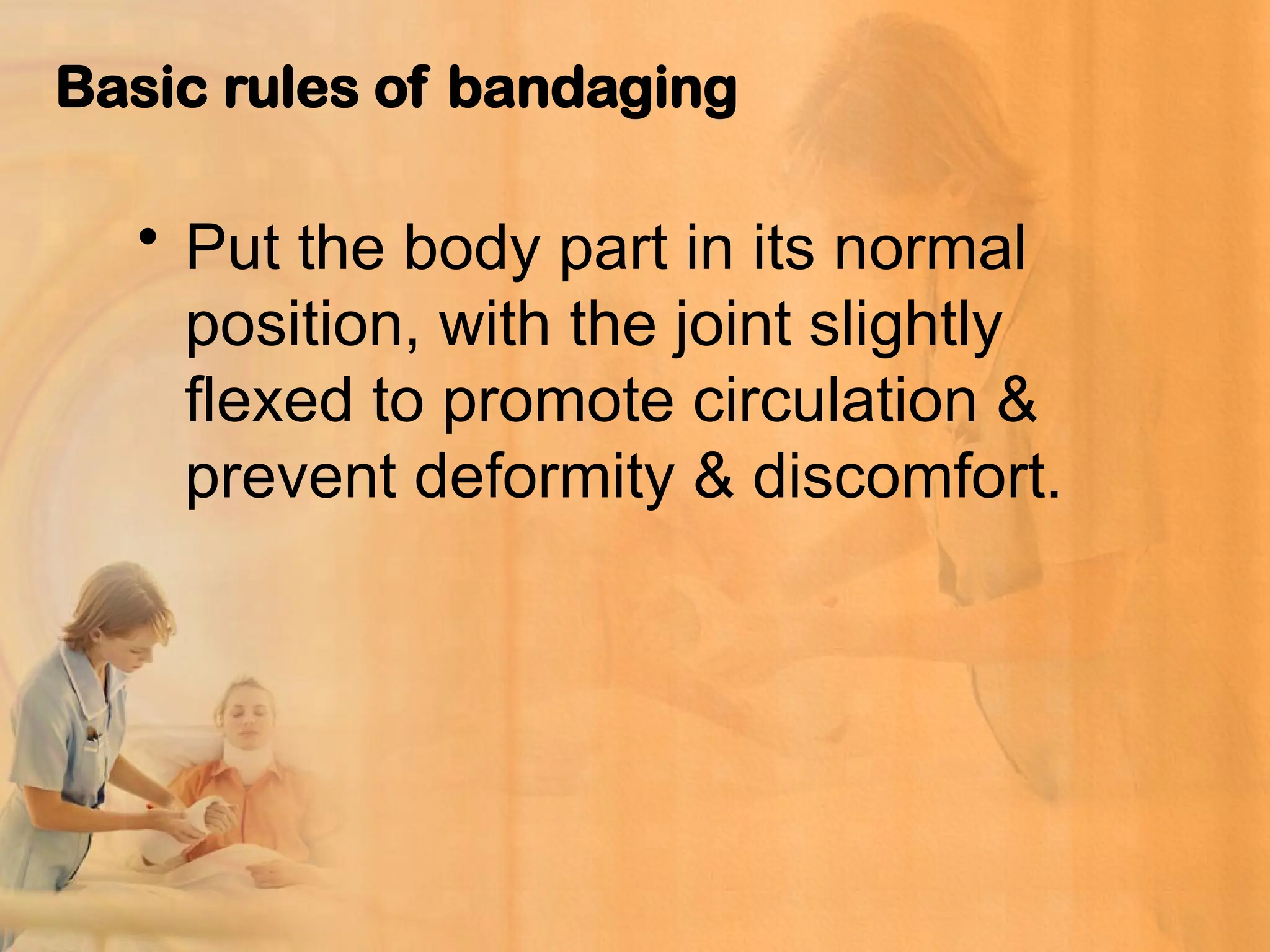 Basic rules of bandaging

• Put the body part in its normal position, with the joint slightly flexed to promote circulation & prevent deformity & discomfort.